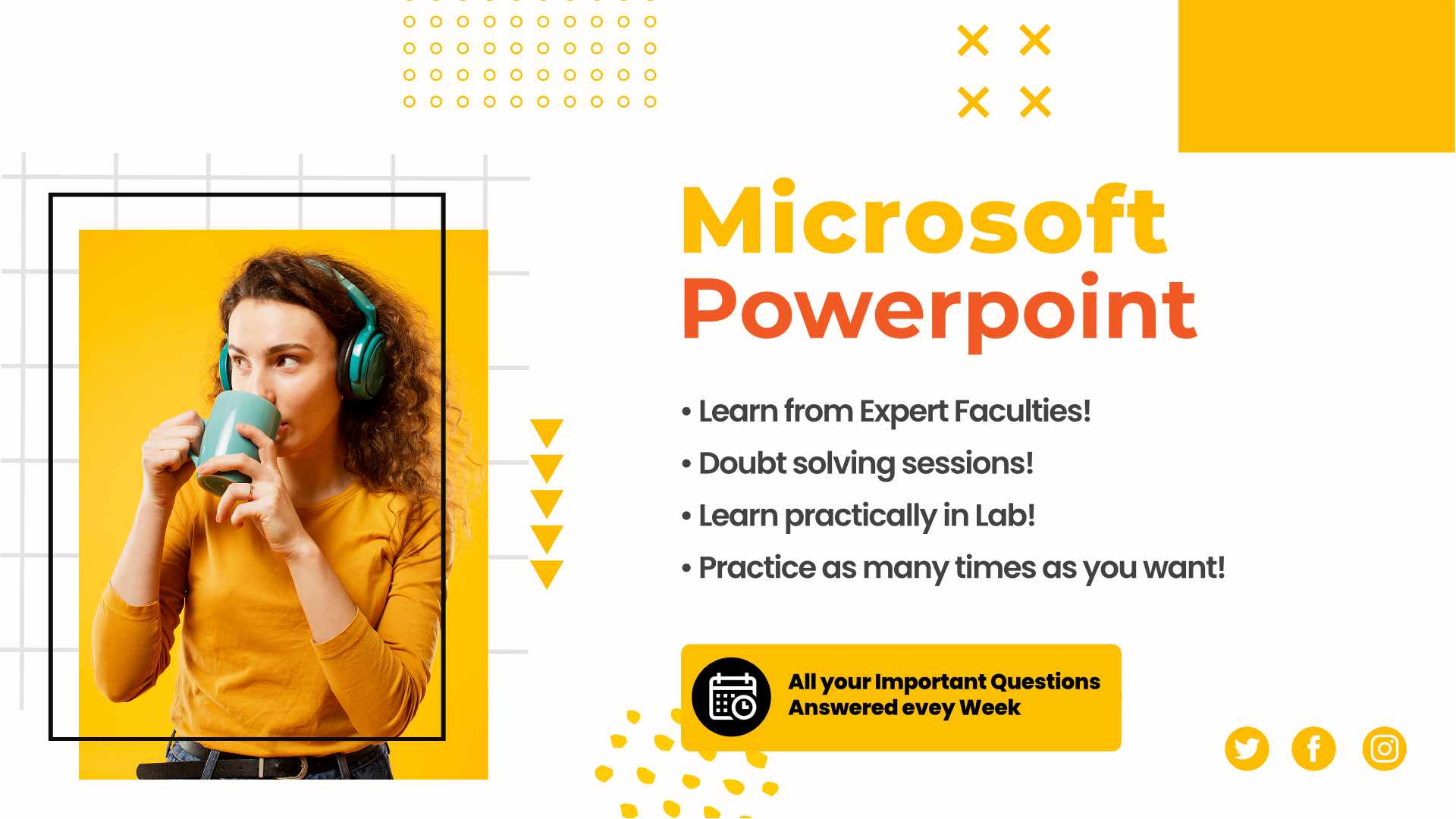 Microsoft
Powerpoint

• Learn from Expert Faculties!
• Doubt solving sessions!
• Learn practically in Lab!
• Practice as many times as you want!

All your Important Questions
Answered evey Week